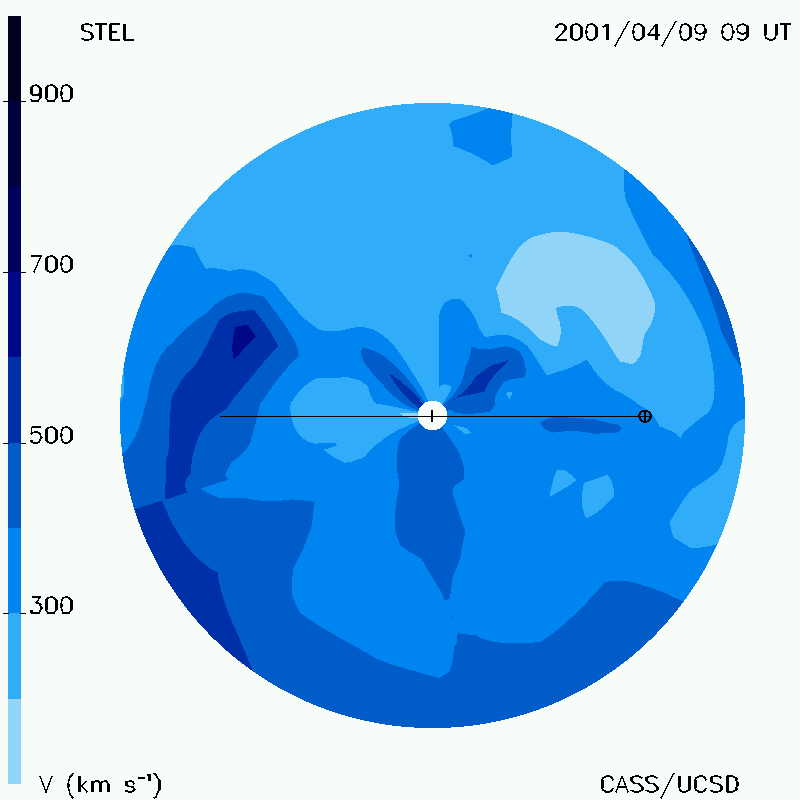 STEL

2001/04/09 09 UT

900

700

500

300

V (km $s^{-1}$)

CASS/UCSD